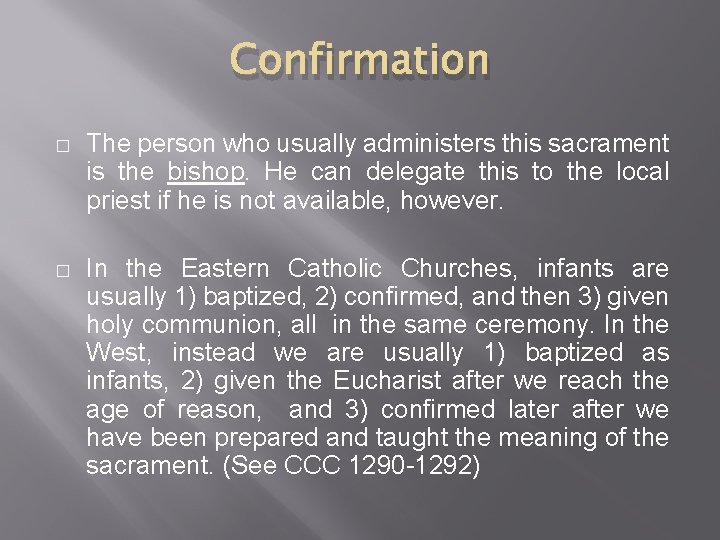 Confirmation

□ The person who usually administers this sacrament is the bishop. He can delegate this to the local priest if he is not available, however.

□ In the Eastern Catholic Churches, infants are usually 1) baptized, 2) confirmed, and then 3) given holy communion, all in the same ceremony. In the West, instead we are usually 1) baptized as infants, 2) given the Eucharist after we reach the age of reason, and 3) confirmed later after we have been prepared and taught the meaning of the sacrament. (See CCC 1290-1292)